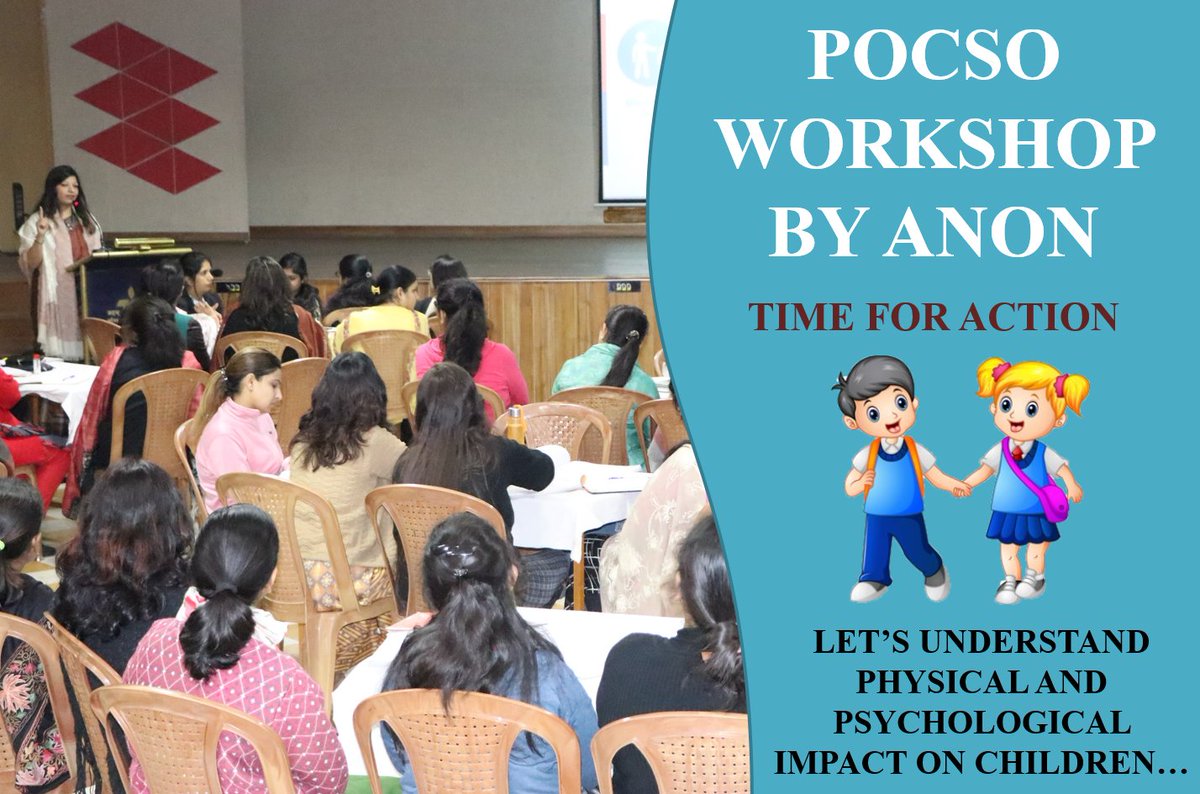 POCSO WORKSHOP BY ANON

TIME FOR ACTION

LET'S UNDERSTAND PHYSICAL AND PSYCHOLOGICAL IMPACT ON CHILDREN…